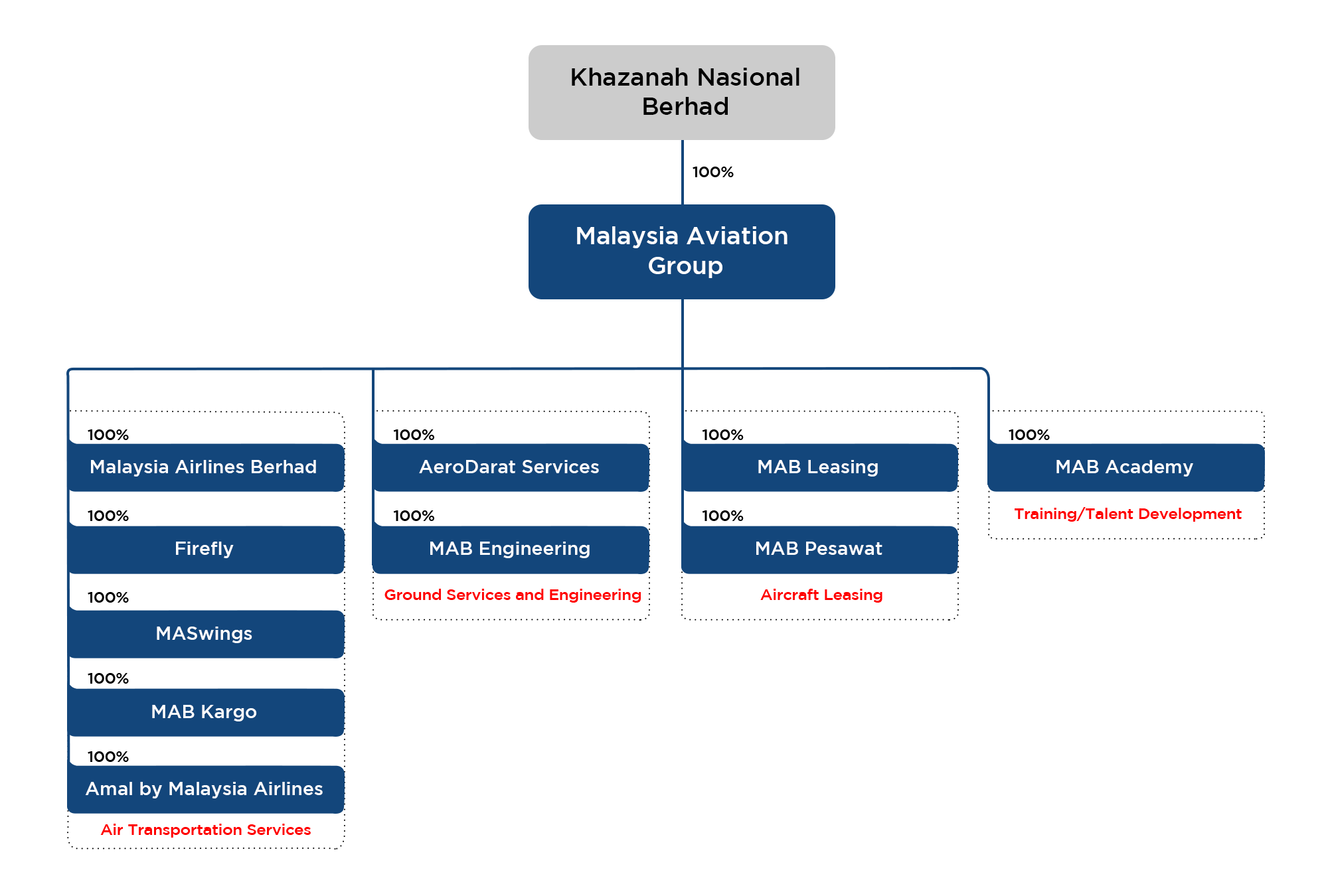 Khazanah Nasional Berhad

100%

Malaysia Aviation Group

100%
Malaysia Airlines Berhad

100%
Firefly

100%
MASwings

100%
MAB Kargo

100%
Amal by Malaysia Airlines

Air Transportation Services

100%
AeroDarat Services

100%
MAB Engineering

Ground Services and Engineering

100%
MAB Leasing

100%
MAB Pesawat

Aircraft Leasing

100%
MAB Academy

Training/Talent Development